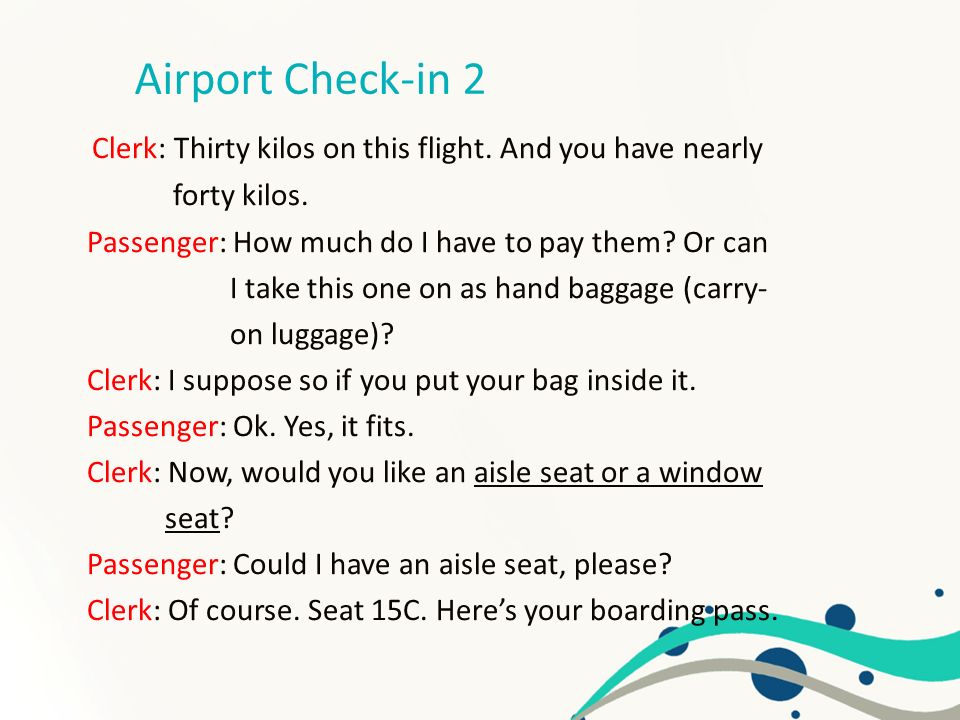 Airport Check-in 2

Clerk: Thirty kilos on this flight. And you have nearly forty kilos.

Passenger: How much do I have to pay them? Or can I take this one on as hand baggage (carry-on luggage)?

Clerk: I suppose so if you put your bag inside it.

Passenger: Ok. Yes, it fits.

Clerk: Now, would you like an aisle seat or a window seat?

Passenger: Could I have an aisle seat, please?

Clerk: Of course. Seat 15C. Here's your boarding pass.